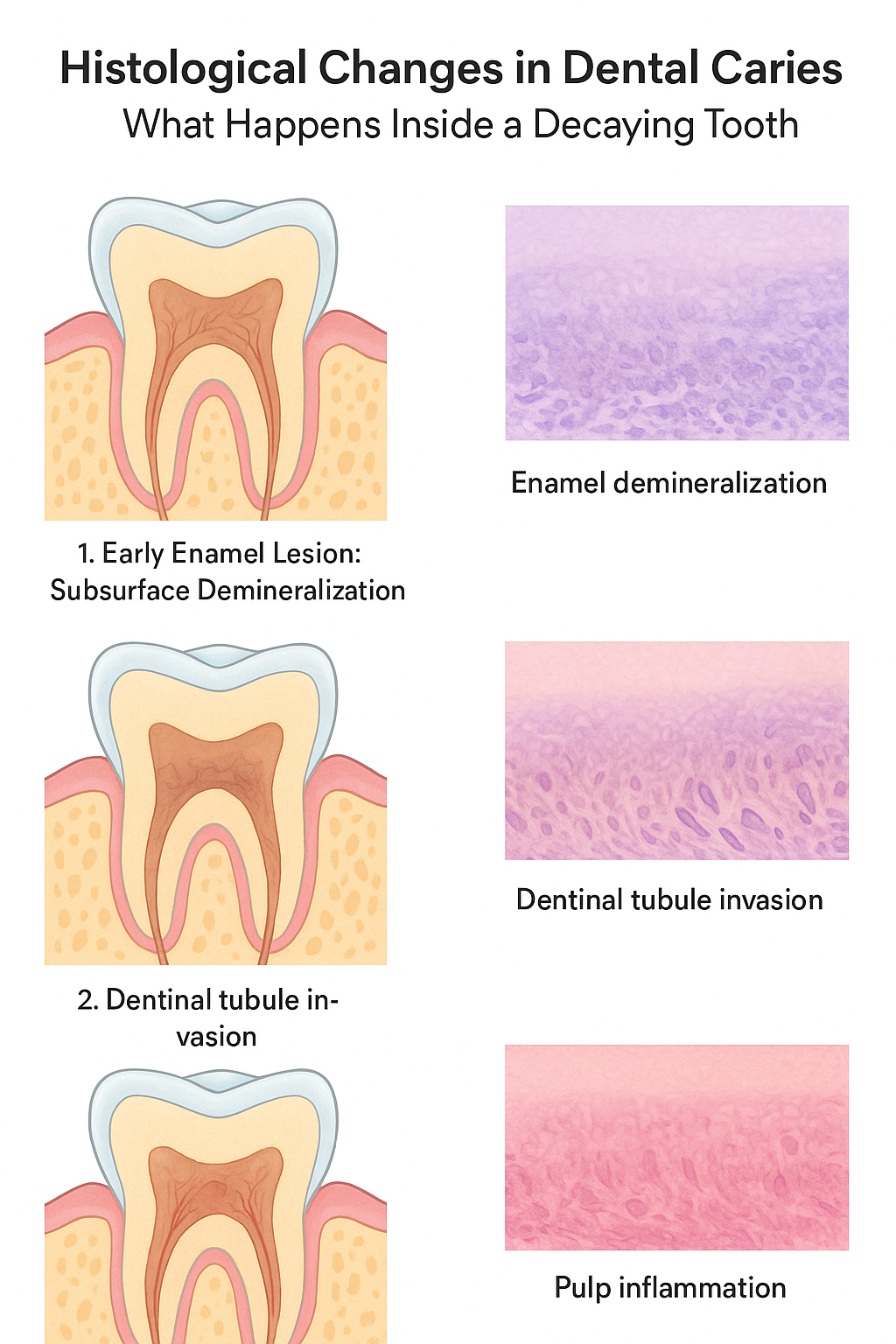 Histological Changes in Dental Caries
What Happens Inside a Decaying Tooth

1. Early Enamel Lesion: Subsurface Demineralization

Enamel demineralization

2. Dentinal tubule invasion

Dentinal tubule invasion

Pulp inflammation